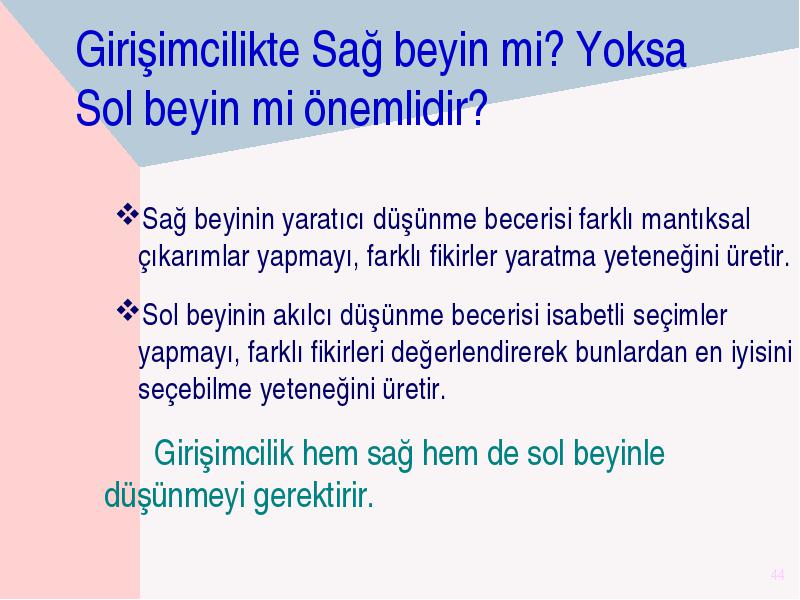 Girişimcilikte Sağ beyin mi? Yoksa Sol beyin mi önemlidir?

❖Sağ beyinin yaratıcı düşünme becerisi farklı mantıksal çıkarımlar yapmayı, farklı fikirler yaratma yeteneğini üretir.

❖Sol beyinin akılcı düşünme becerisi isabetli seçimler yapmayı, farklı fikirleri değerlendirerek bunlardan en iyisini seçebilme yeteneğini üretir.

Girişimcilik hem sağ hem de sol beyinle düşünmeyi gerektirir.

44